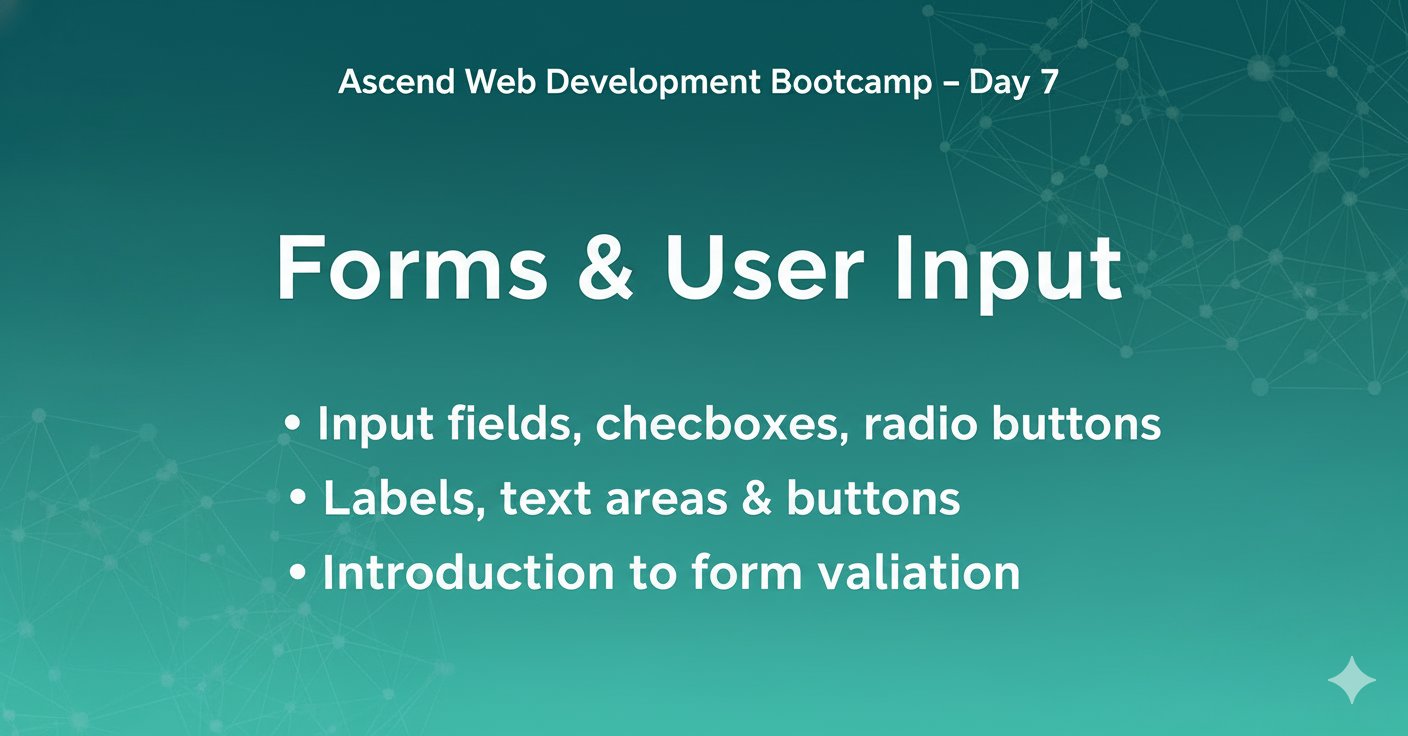 Ascend Web Development Bootcamp – Day 7

Forms & User Input

• Input fields, checboxes, radio buttons
• Labels, text areas & buttons
• Introduction to form valiation